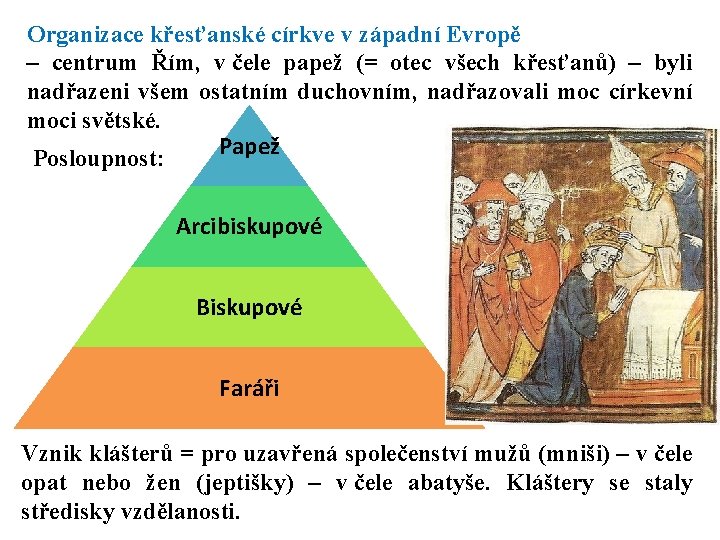 Organizace křesťanské církve v západní Evropě
– centrum Řím, v čele papež (= otec všech křesťanů) – byli nadřazeni všem ostatním duchovním, nadřazovali moc církevní moci světské.

Posloupnost:

Papež

Arcibiskupové

Biskupové

Faráři

Vznik klášterů = pro uzavřená společenství mužů (mniši) – v čele opat nebo žen (jeptišky) – v čele abatyše. Kláštery se staly středisky vzdělanosti.